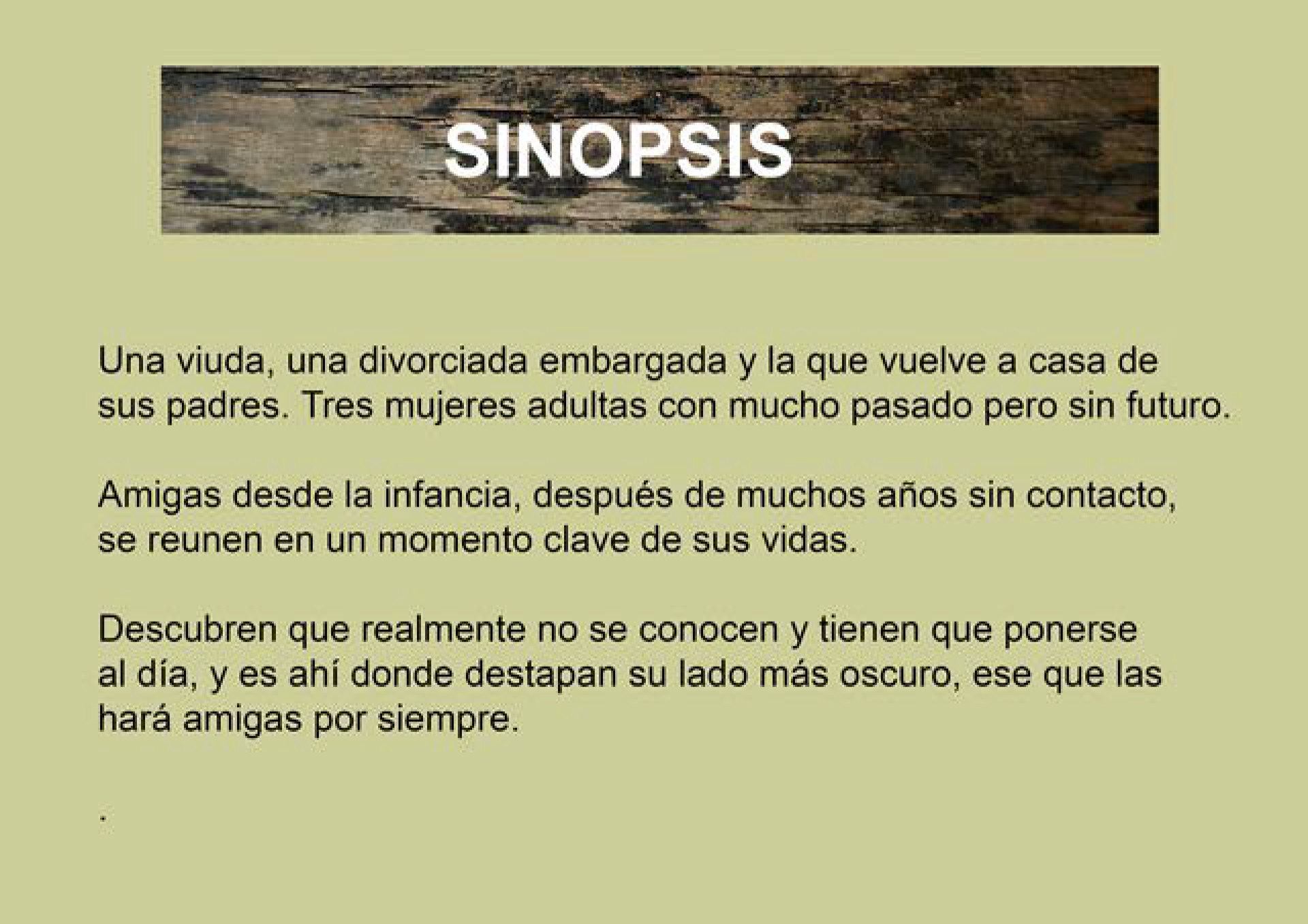 SINOPSIS

Una viuda, una divorciada embargada y la que vuelve a casa de sus padres. Tres mujeres adultas con mucho pasado pero sin futuro.

Amigas desde la infancia, después de muchos años sin contacto, se reunen en un momento clave de sus vidas.

Descubren que realmente no se conocen y tienen que ponerse al día, y es ahí donde destapan su lado más oscuro, ese que las hará amigas por siempre.

.